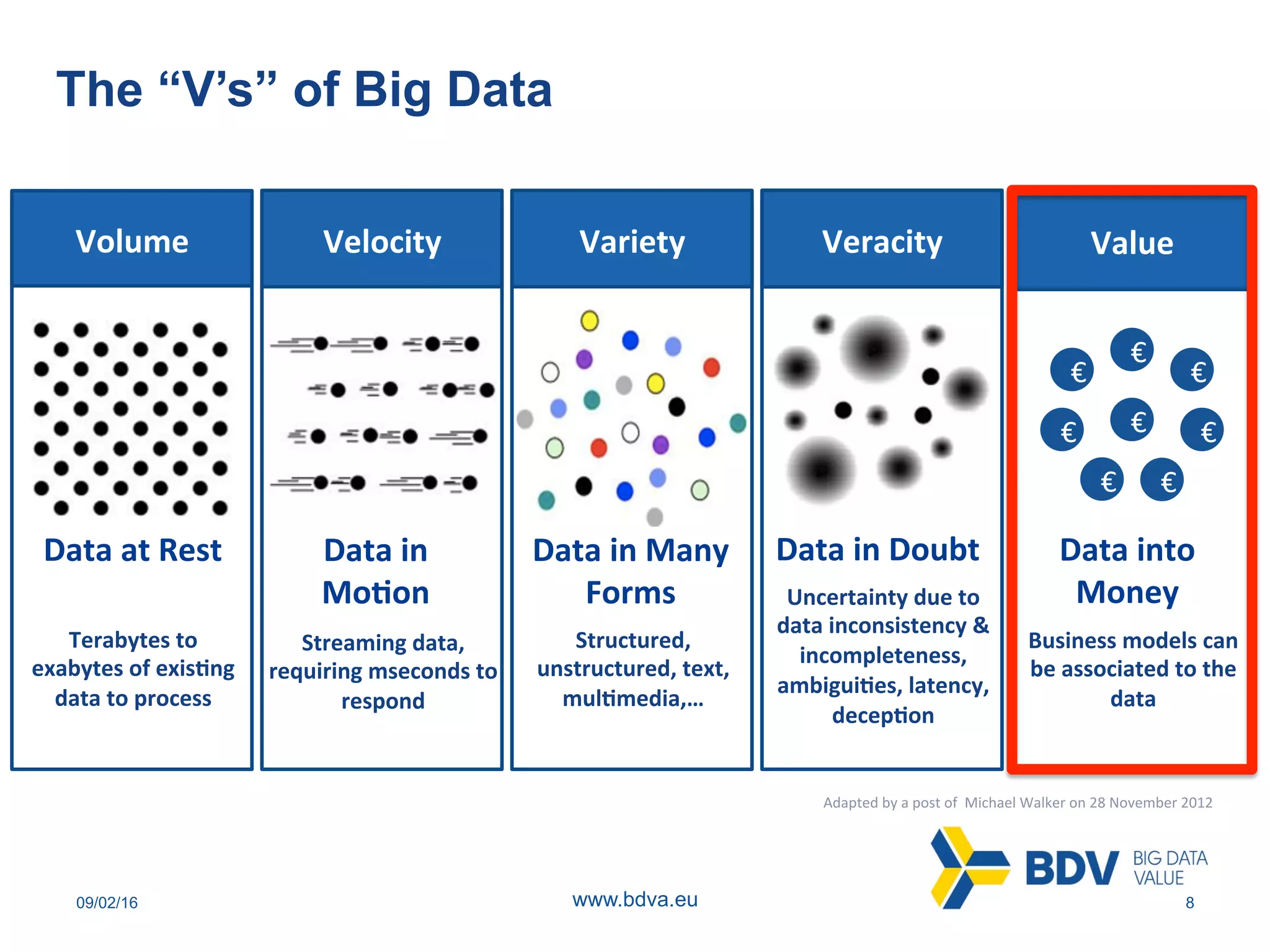 The “V’s” of Big Data

Volume

Data at Rest

Terabytes to exabytes of existing data to process

Velocity

Data in Motion

Streaming data, requiring mseconds to respond

Variety

Data in Many Forms

Structured, unstructured, text, multimedia,…

Veracity

Data in Doubt

Uncertainty due to data inconsistency & incompleteness, ambiguities, latency, deception

Value

€ € € € € € € €

Data into Money

Business models can be associated to the data

Adapted by a post of Michael Walker on 28 November 2012

BDV BIG DATA VALUE

09/02/16

www.bdva.eu

8